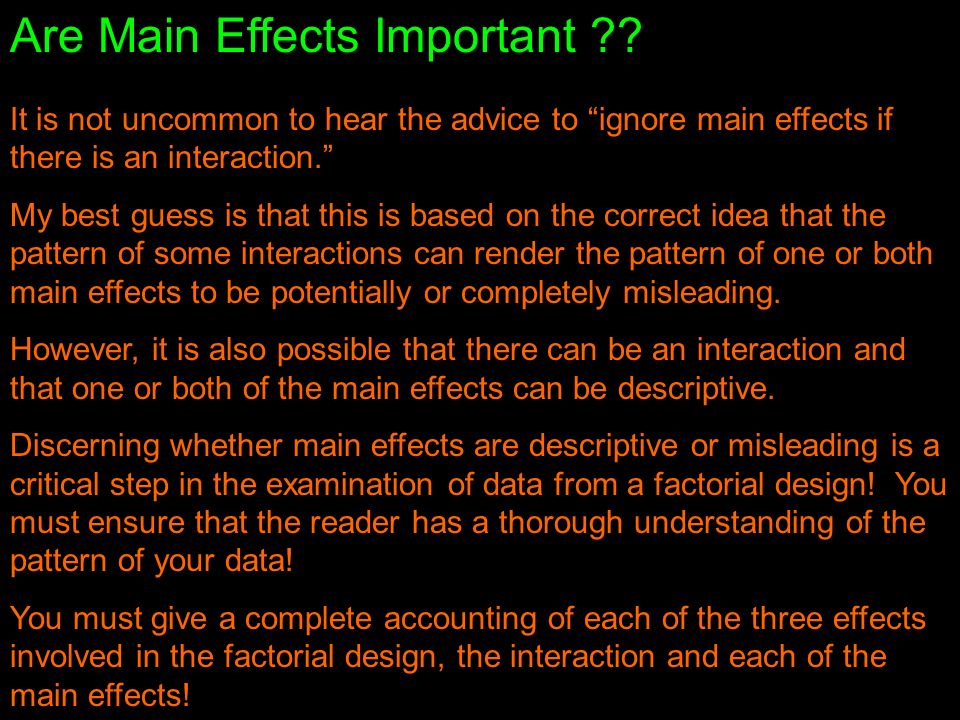 Are Main Effects Important ??

It is not uncommon to hear the advice to “ignore main effects if there is an interaction.”

My best guess is that this is based on the correct idea that the pattern of some interactions can render the pattern of one or both main effects to be potentially or completely misleading.

However, it is also possible that there can be an interaction and that one or both of the main effects can be descriptive.

Discerning whether main effects are descriptive or misleading is a critical step in the examination of data from a factorial design! You must ensure that the reader has a thorough understanding of the pattern of your data!

You must give a complete accounting of each of the three effects involved in the factorial design, the interaction and each of the main effects!